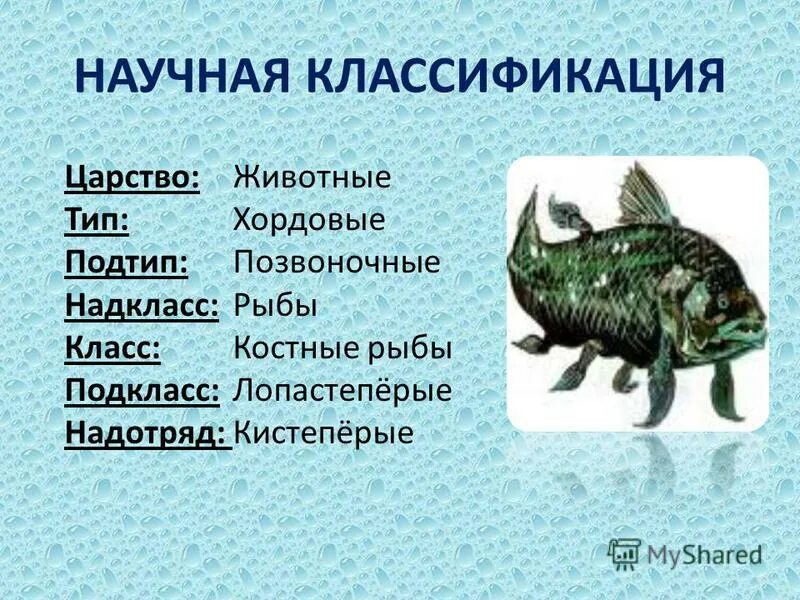 НАУЧНАЯ КЛАССИФИКАЦИЯ

Царство: Животные
Тип: Хордовые
Подтип: Позвоночные
Надкласс: Рыбы
Класс: Костные рыбы
Подкласс: Лопастепёрые
Надотряд: Кистепёрые

MyShared